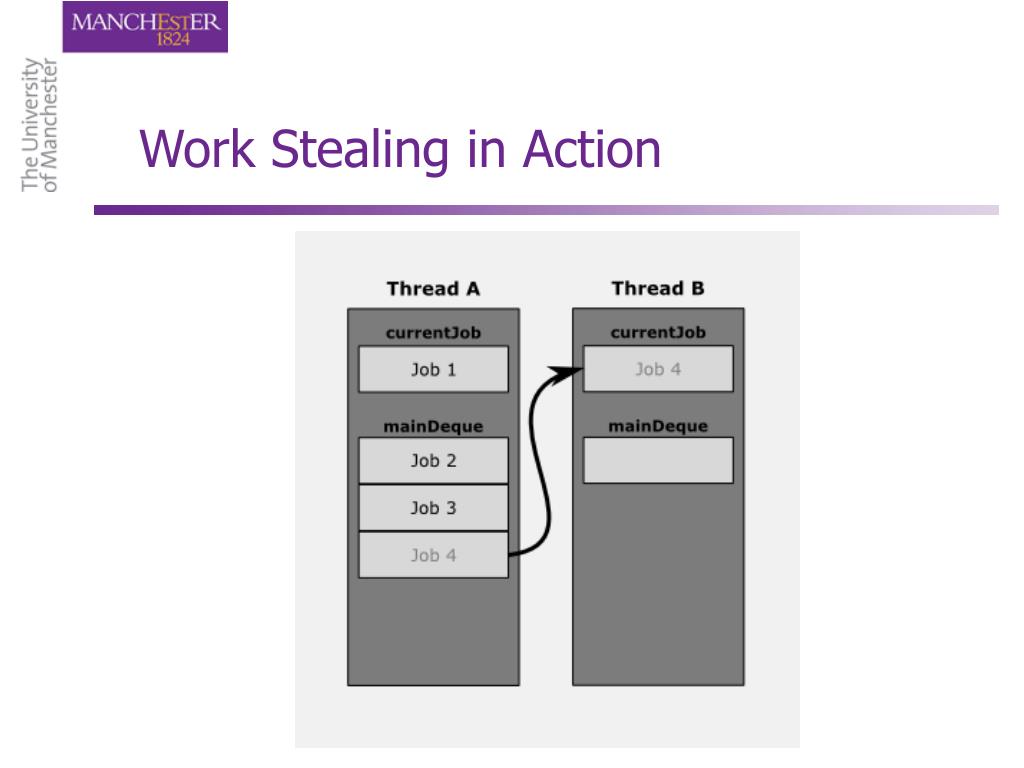 MANCHESTER
1824

The University
of Manchester

Work Stealing in Action

Thread A
currentJob
Job 1
mainDeque
Job 2
Job 3
Job 4

Thread B
currentJob
Job 4
mainDeque